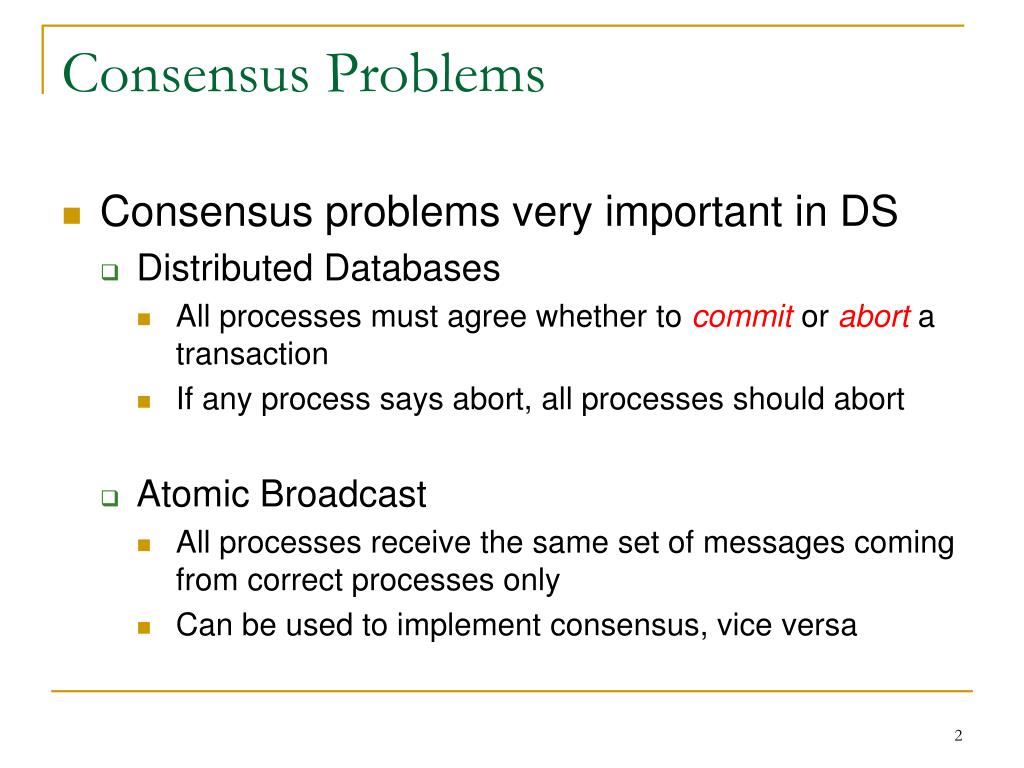 Consensus Problems

Consensus problems very important in DS

Distributed Databases

All processes must agree whether to commit or abort a transaction

If any process says abort, all processes should abort

Atomic Broadcast

All processes receive the same set of messages coming from correct processes only

Can be used to implement consensus, vice versa

2